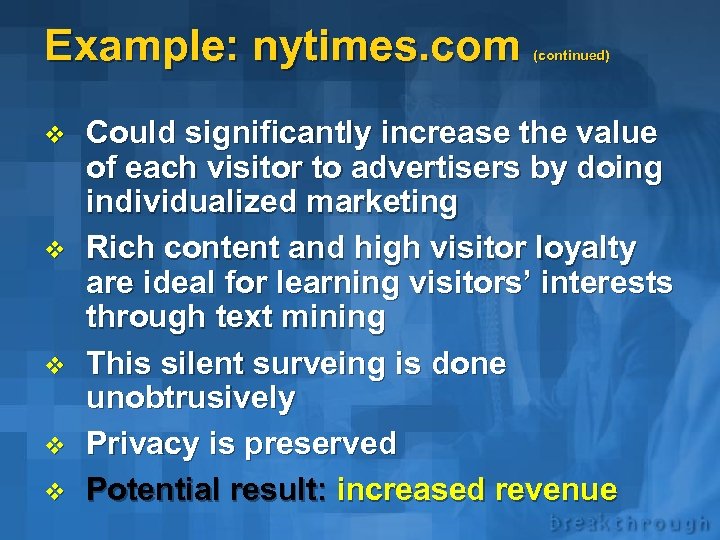 Example: nytimes.com (continued)

❖ Could significantly increase the value of each visitor to advertisers by doing individualized marketing

❖ Rich content and high visitor loyalty are ideal for learning visitors' interests through text mining

❖ This silent surveing is done unobtrusively

❖ Privacy is preserved

❖ Potential result: increased revenue

breakthrough